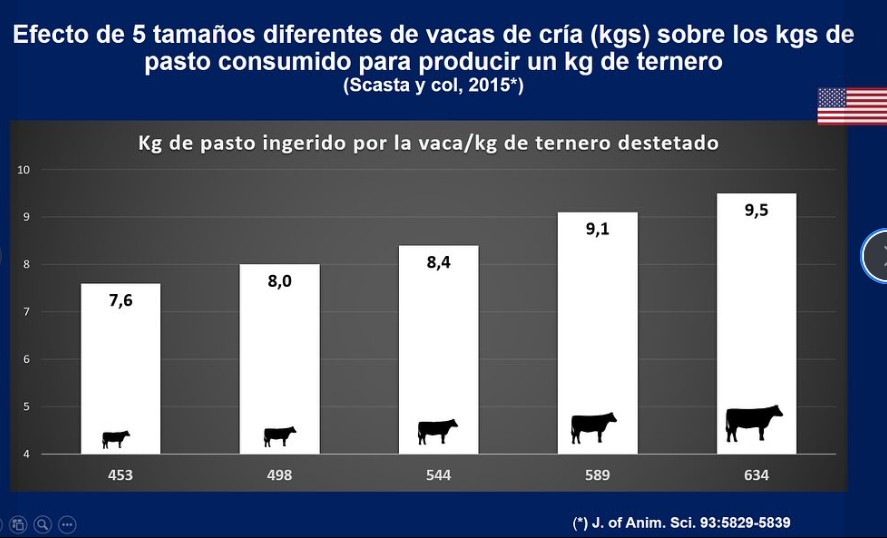 Efecto de 5 tamaños diferentes de vacas de cría (kgs) sobre los kgs de pasto consumido para producir un kg de ternero
(Scasta y col, 2015*)

Kg de pasto ingerido por la vaca/kg de ternero destetado

10
9
8
7
6
5
4

7,6
8,0
8,4
9,1
9,5

453
498
544
589
634

(*) J. of Anim. Sci. 93:5829-5839